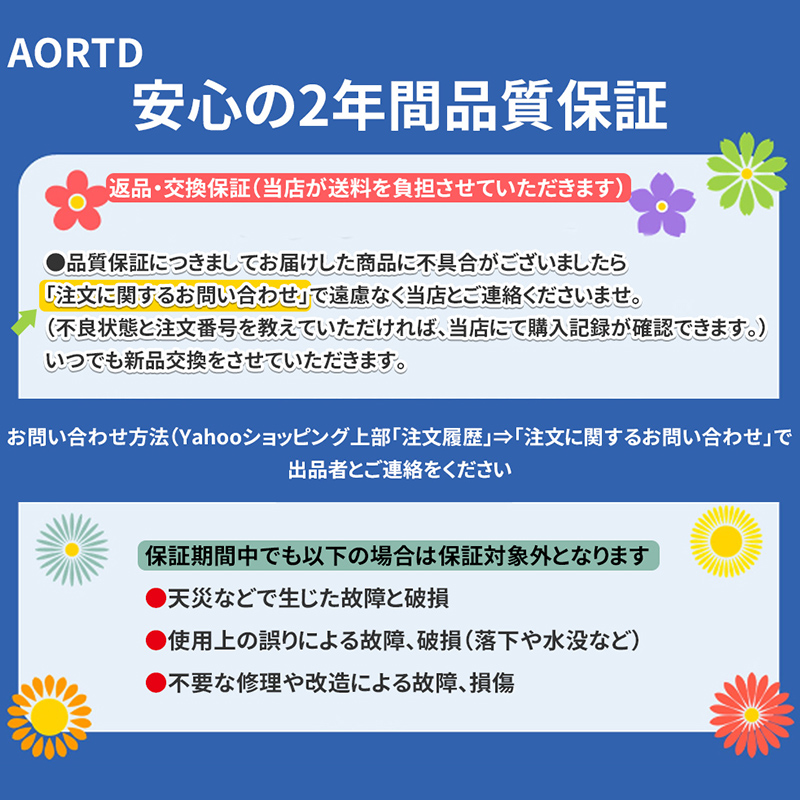 AORTD
安心の2年間品質保証

返品・交換保証（当店が送料を負担させていただきます）

●品質保証につきましてお届けした商品に不具合がございましたら「注文に関するお問い合わせ」で遠慮なく当店とご連絡くださいませ。（不良状態と注文番号を教えていただければ、当店にて購入記録が確認できます。）いつでも新品交換をさせていただきます。

お問い合わせ方法（Yahooショッピング上部「注文履歴」⇒「注文に関するお問い合わせ」で出品者とご連絡をください

保証期間中でも以下の場合は保証対象外となります
●天災などで生じた故障と破損
●使用上の誤りによる故障、破損（落下や水没など）
●不要な修理や改造による故障、損傷